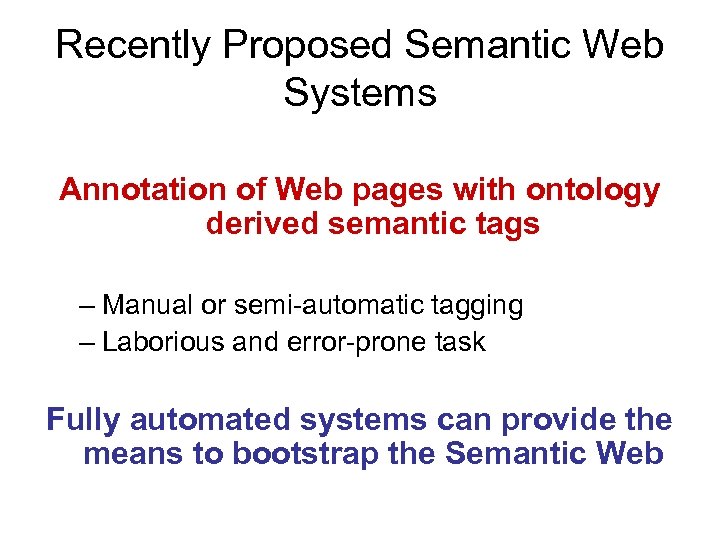 Recently Proposed Semantic Web Systems

Annotation of Web pages with ontology derived semantic tags

– Manual or semi-automatic tagging
– Laborious and error-prone task

Fully automated systems can provide the means to bootstrap the Semantic Web